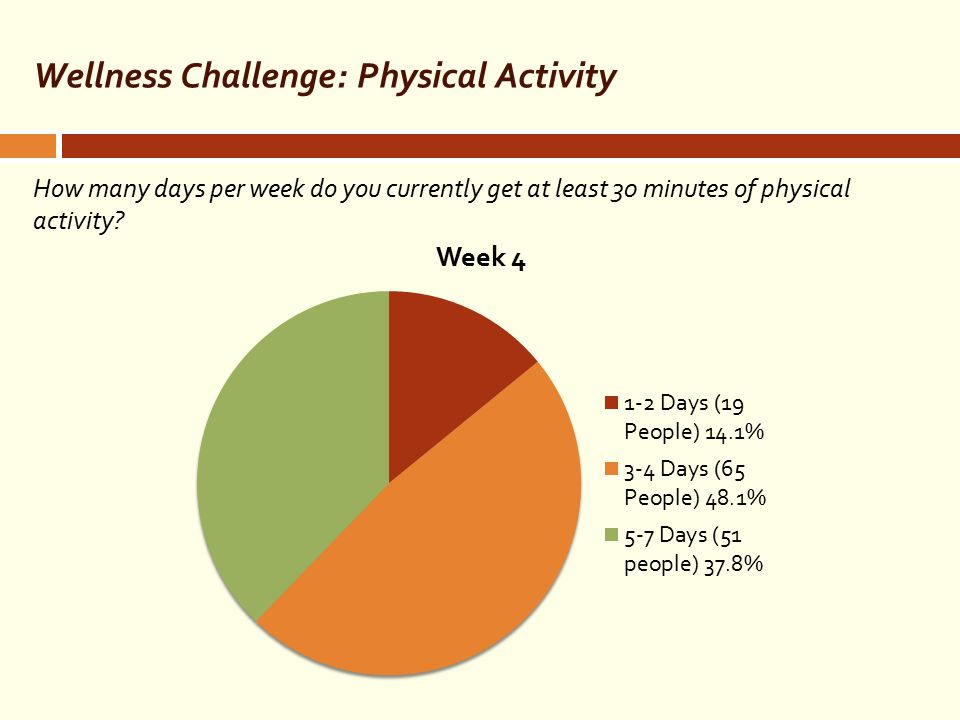 Wellness Challenge: Physical Activity

How many days per week do you currently get at least 30 minutes of physical activity?

Week 4

1-2 Days (19 People) 14.1%
3-4 Days (65 People) 48.1%
5-7 Days (51 people) 37.8%